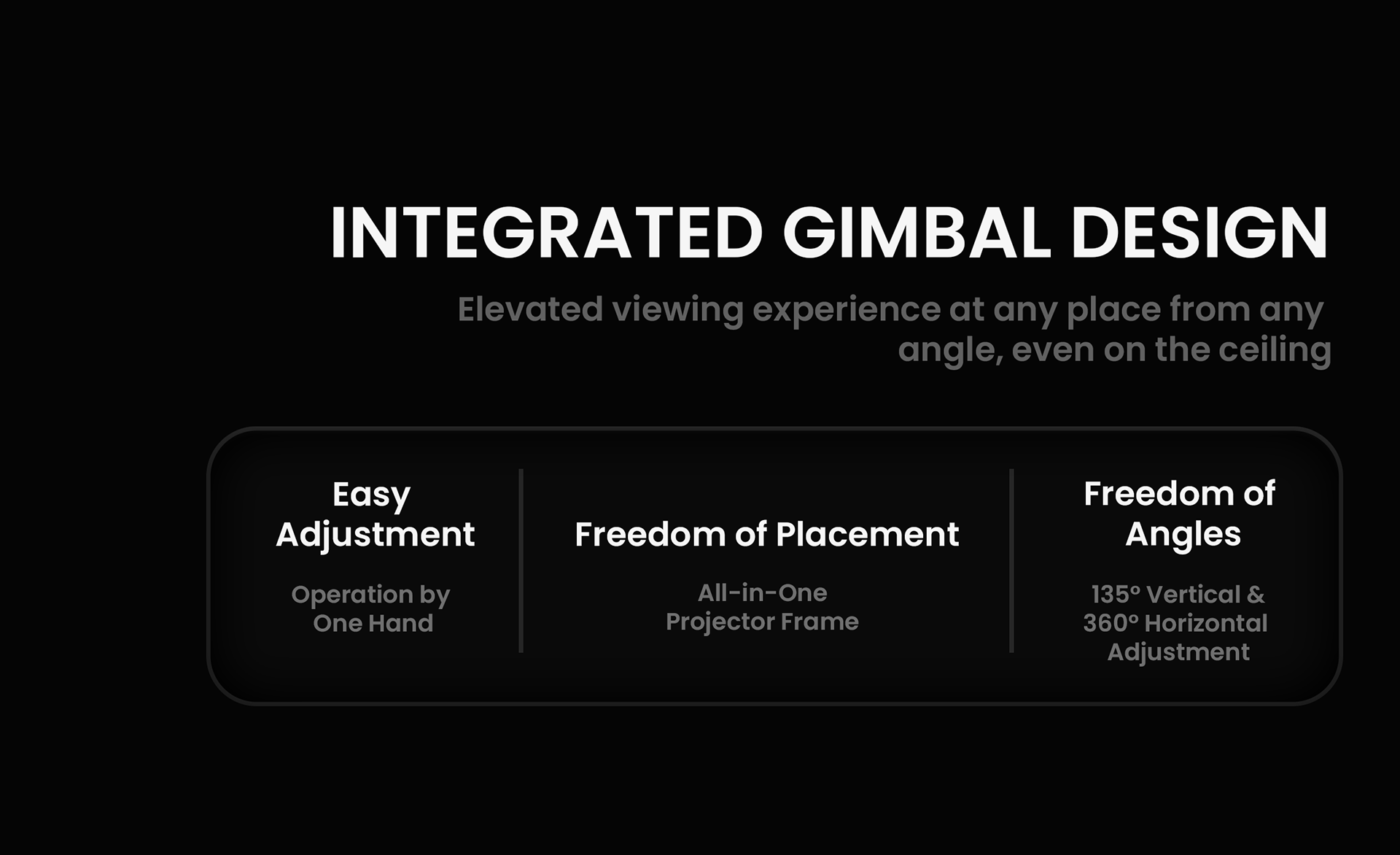 INTEGRATED GIMBAL DESIGN

Elevated viewing experience at any place from any angle, even on the ceiling

Easy Adjustment

Operation by One Hand

Freedom of Placement

All-in-One Projector Frame

Freedom of Angles

135° Vertical & 360° Horizontal Adjustment